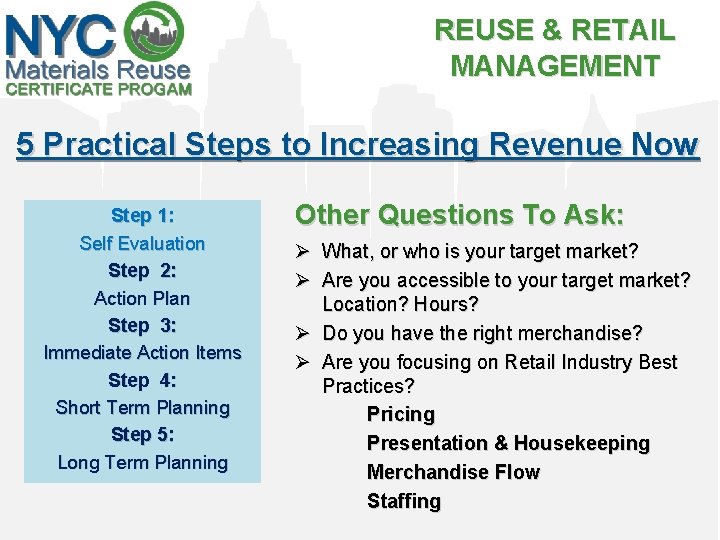 NYC Materials Reuse
CERTIFICATE PROGAM

REUSE & RETAIL MANAGEMENT

5 Practical Steps to Increasing Revenue Now

Step 1:
Self Evaluation
Step 2:
Action Plan
Step 3:
Immediate Action Items
Step 4:
Short Term Planning
Step 5:
Long Term Planning

Other Questions To Ask:

➢ What, or who is your target market?
➢ Are you accessible to your target market? Location? Hours?
➢ Do you have the right merchandise?
➢ Are you focusing on Retail Industry Best Practices?

Pricing
Presentation & Housekeeping
Merchandise Flow
Staffing